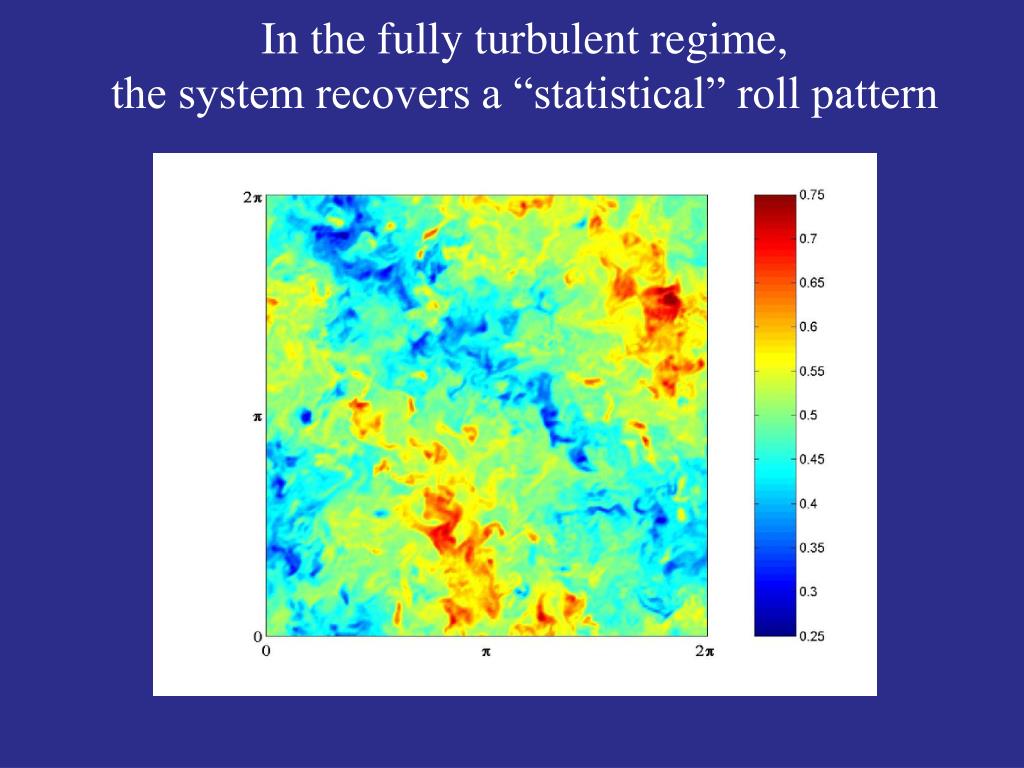 In the fully turbulent regime,
the system recovers a “statistical” roll pattern

$2\pi$
$\pi$
0
0
$\pi$
$2\pi$

0.75
0.7
0.65
0.6
0.55
0.5
0.45
0.4
0.35
0.3
0.25